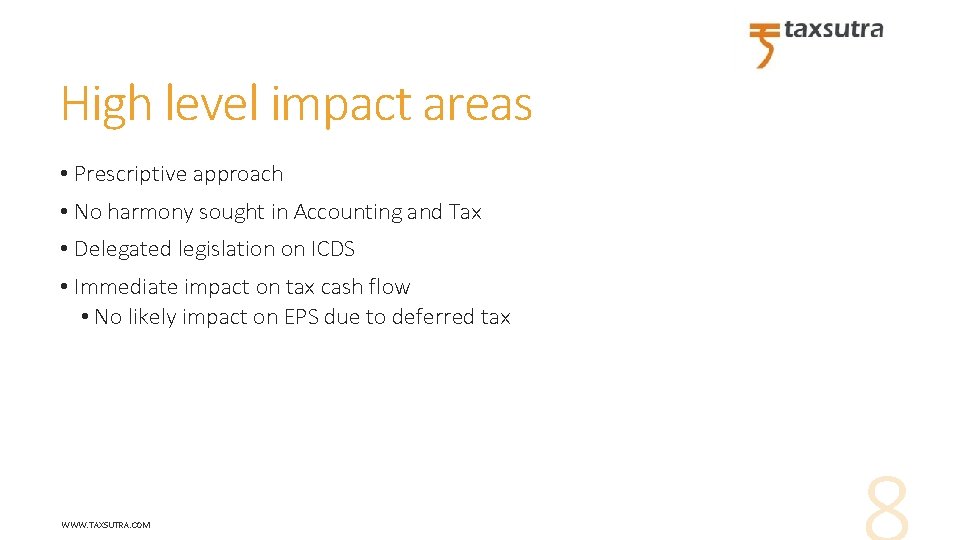 taxsutra

High level impact areas

• Prescriptive approach
• No harmony sought in Accounting and Tax
• Delegated legislation on ICDS
• Immediate impact on tax cash flow
  • No likely impact on EPS due to deferred tax

WWW.TAXSUTRA.COM

8